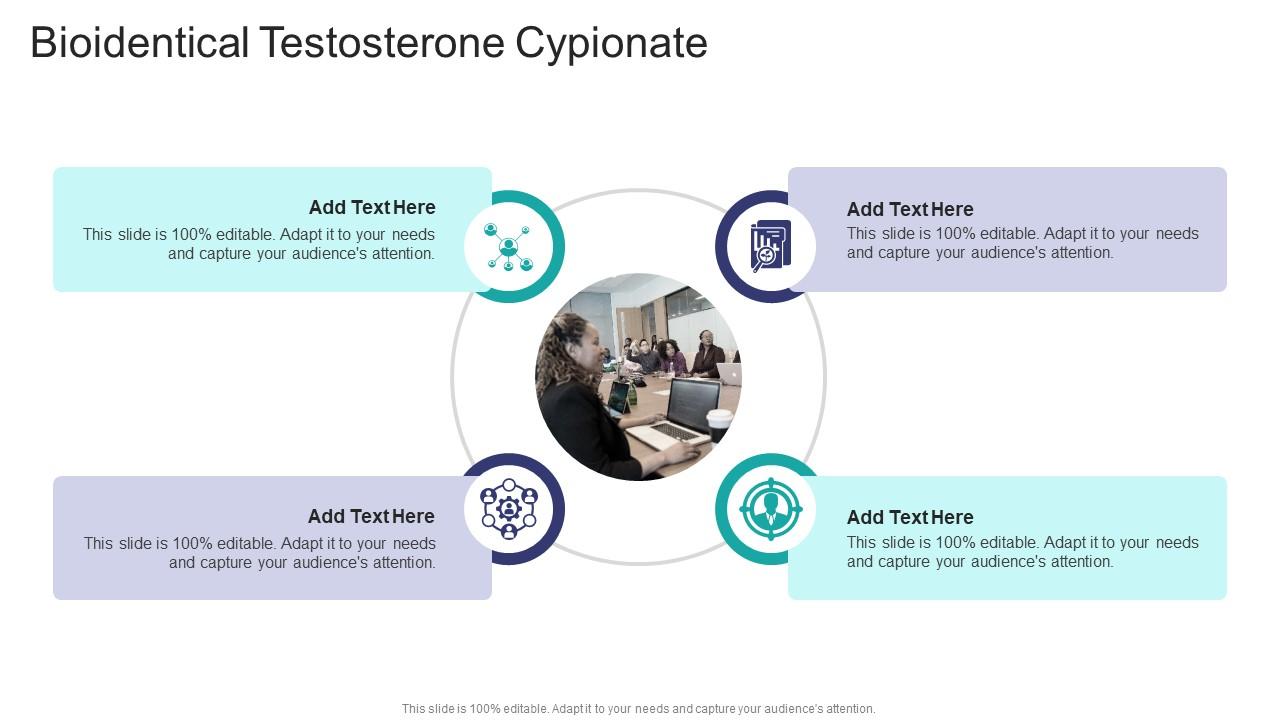 Bioidentical Testosterone Cypionate

Add Text Here
This slide is 100% editable. Adapt it to your needs and capture your audience's attention.

Add Text Here
This slide is 100% editable. Adapt it to your needs and capture your audience's attention.

Add Text Here
This slide is 100% editable. Adapt it to your needs and capture your audience's attention.

Add Text Here
This slide is 100% editable. Adapt it to your needs and capture your audience's attention.

This slide is 100% editable. Adapt it to your needs and capture your audience's attention.